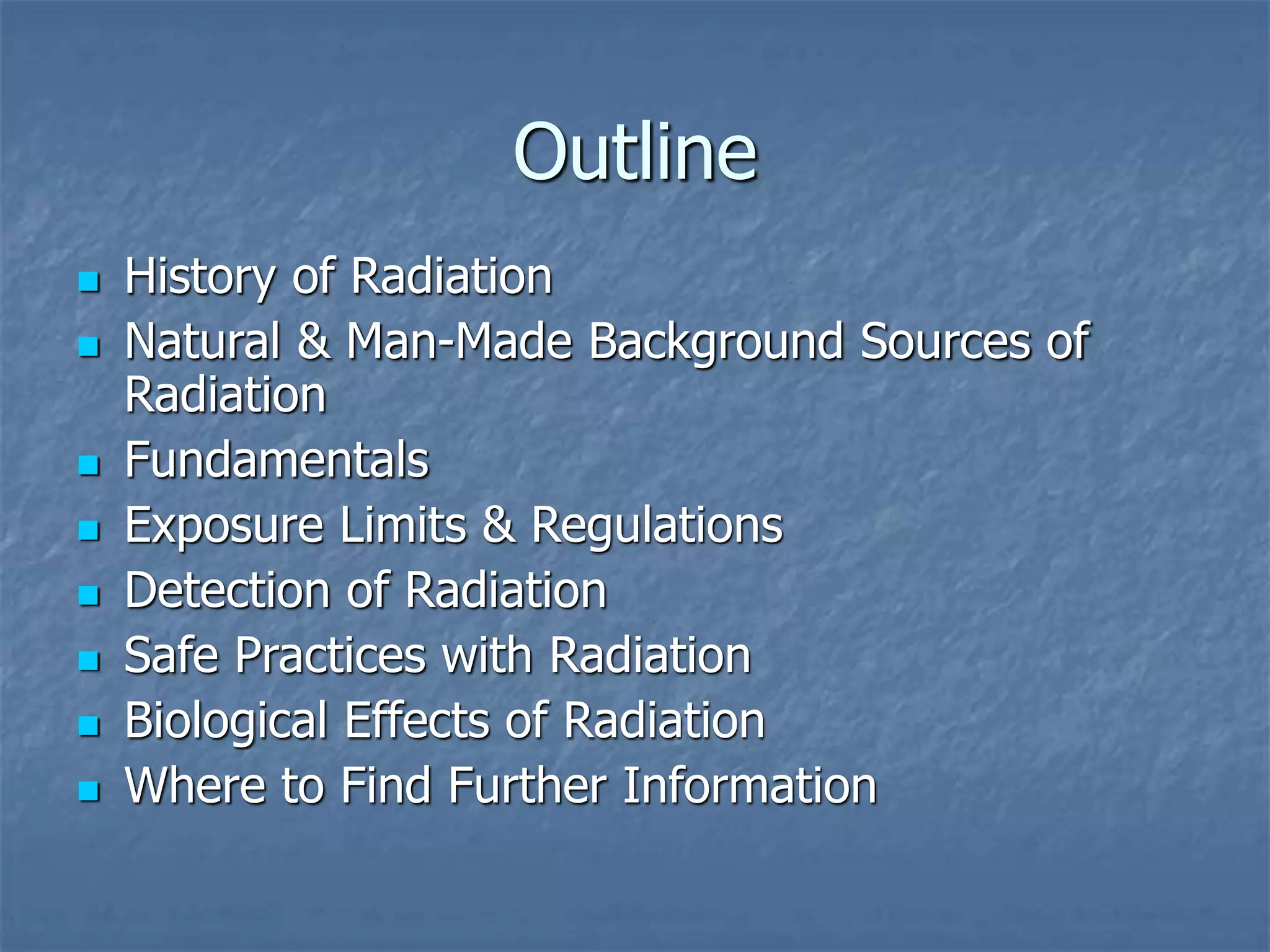 Outline

- History of Radiation
- Natural & Man-Made Background Sources of Radiation
- Fundamentals
- Exposure Limits & Regulations
- Detection of Radiation
- Safe Practices with Radiation
- Biological Effects of Radiation
- Where to Find Further Information